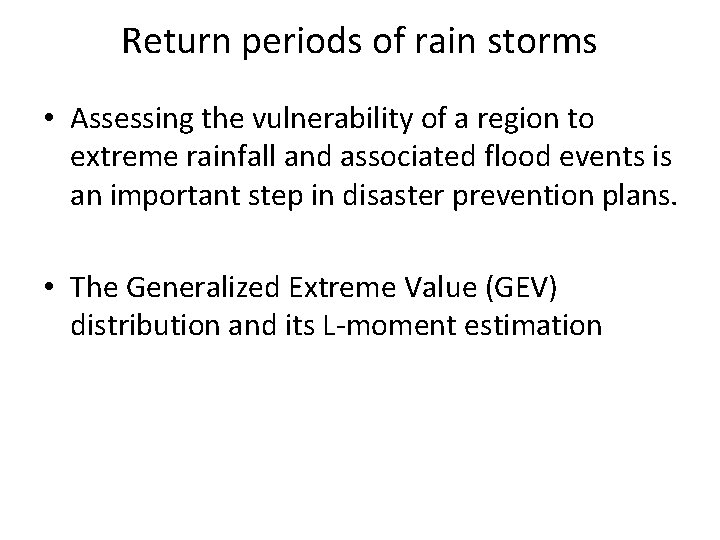 Return periods of rain storms

• Assessing the vulnerability of a region to extreme rainfall and associated flood events is an important step in disaster prevention plans.

• The Generalized Extreme Value (GEV) distribution and its L-moment estimation